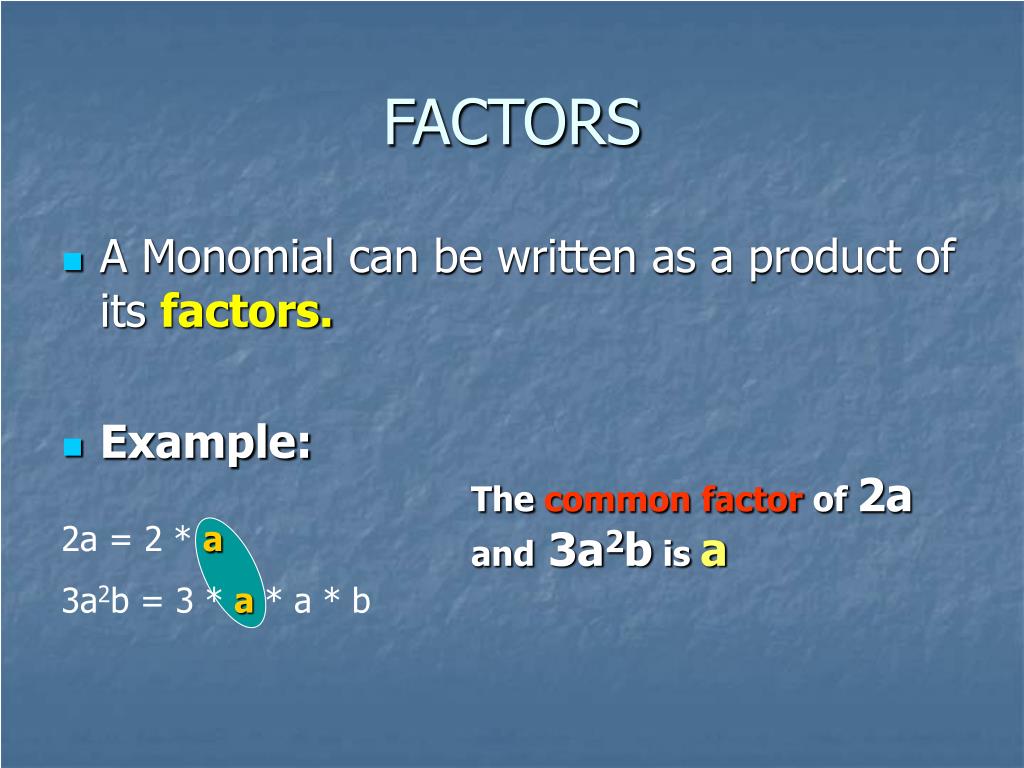 FACTORS

A Monomial can be written as a product of its factors.

Example:

$2a = 2 * a$

$3a^2b = 3 * a * a * b$

The common factor of $2a$ and $3a^2b$ is $a$